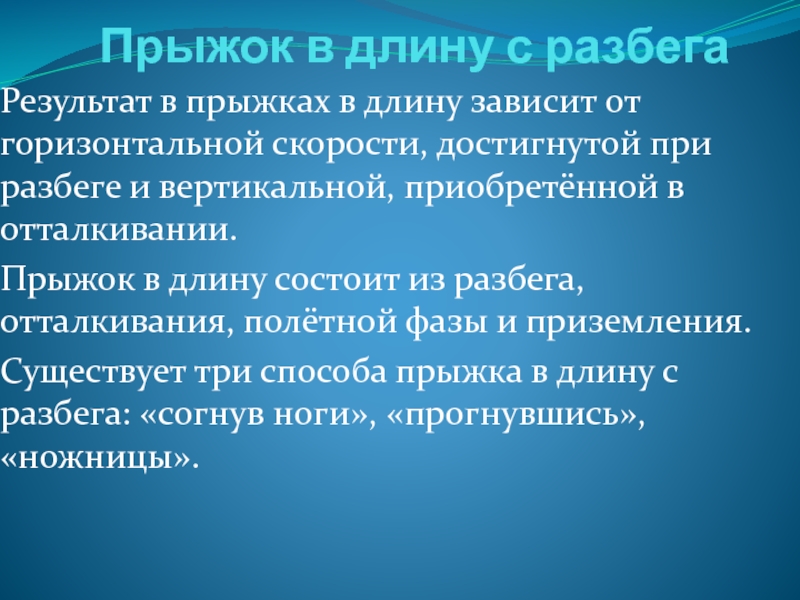 Прыжок в длину с разбега

Результат в прыжках в длину зависит от горизонтальной скорости, достигнутой при разбеге и вертикальной, приобретённой в отталкивании.

Прыжок в длину состоит из разбега, отталкивания, полётной фазы и приземления.

Существует три способа прыжка в длину с разбега: «согнув ноги», «прогнувшись», «ножницы».